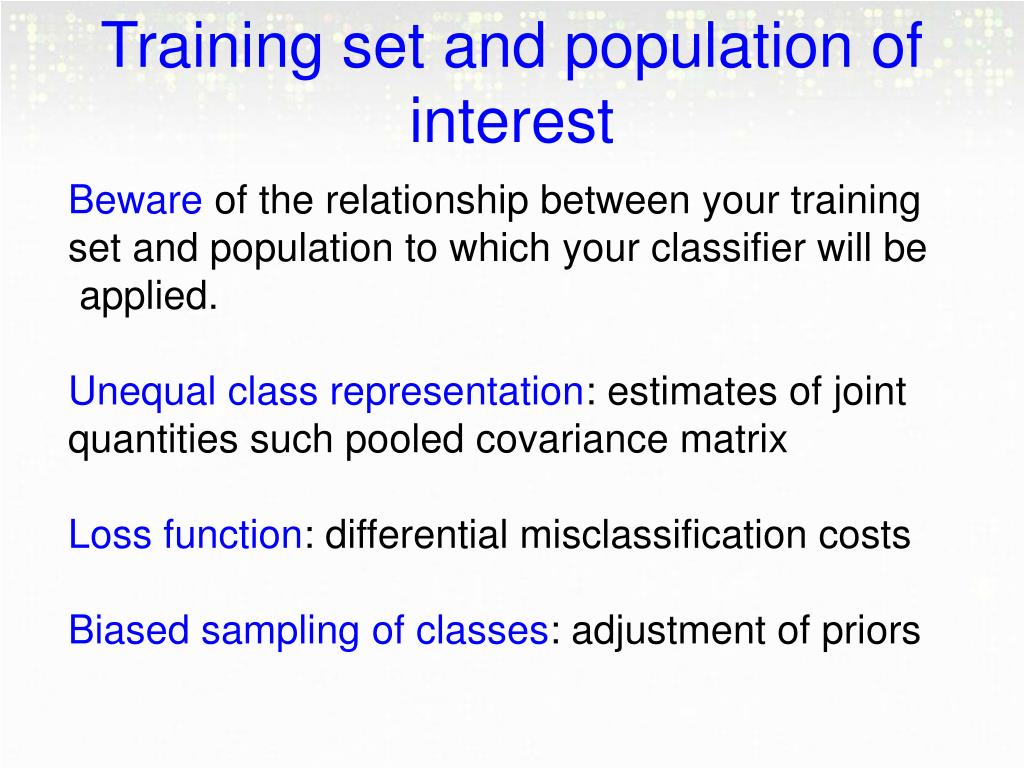 Training set and population of interest

Beware of the relationship between your training set and population to which your classifier will be applied.

Unequal class representation: estimates of joint quantities such pooled covariance matrix

Loss function: differential misclassification costs

Biased sampling of classes: adjustment of priors